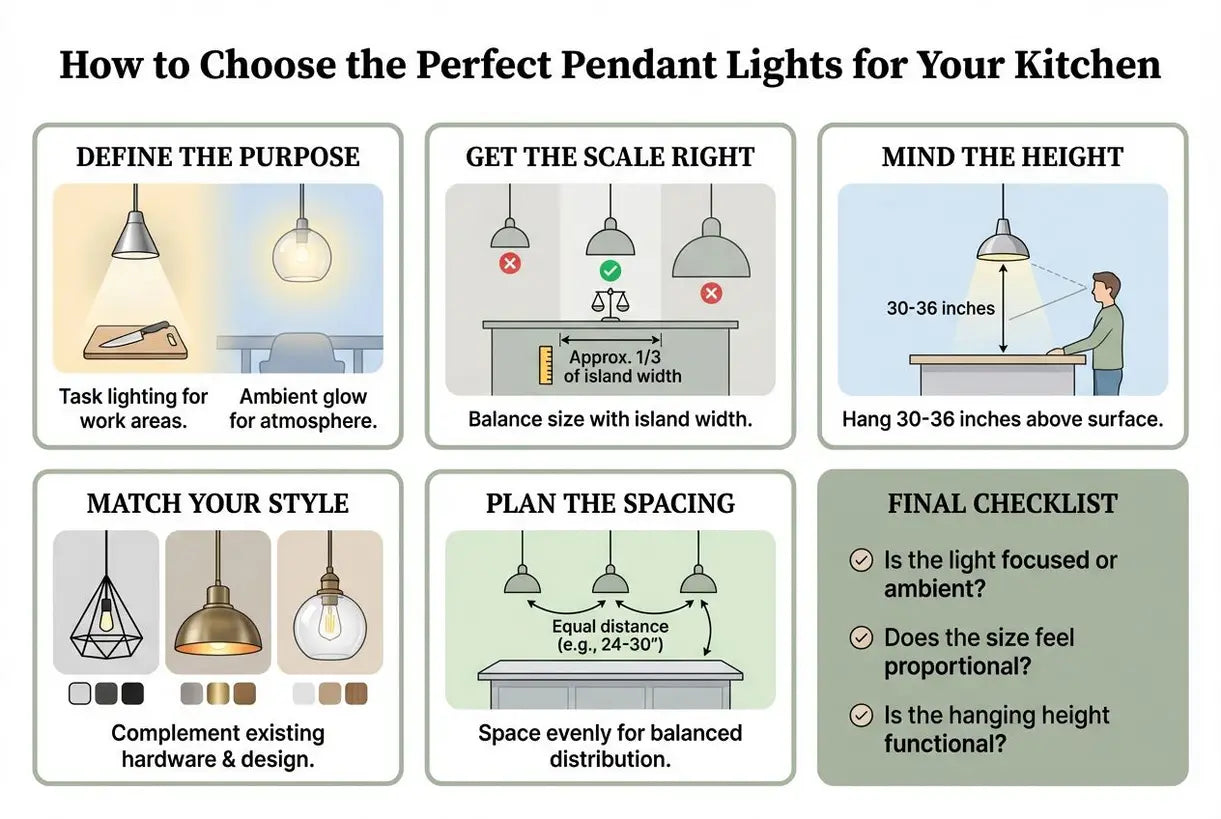 How to Choose the Perfect Pendant Lights for Your Kitchen

DEFINE THE PURPOSE

Task lighting for work areas.

Ambient glow for atmosphere.

GET THE SCALE RIGHT

Approx. 1/3 of island width

Balance size with island width.

MIND THE HEIGHT

30-36 inches

Hang 30-36 inches above surface.

MATCH YOUR STYLE

Complement existing hardware & design.

PLAN THE SPACING

Equal distance (e.g., 24-30")

Space evenly for balanced distribution.

FINAL CHECKLIST

Is the light focused or ambient?

Does the size feel proportional?

Is the hanging height functional?